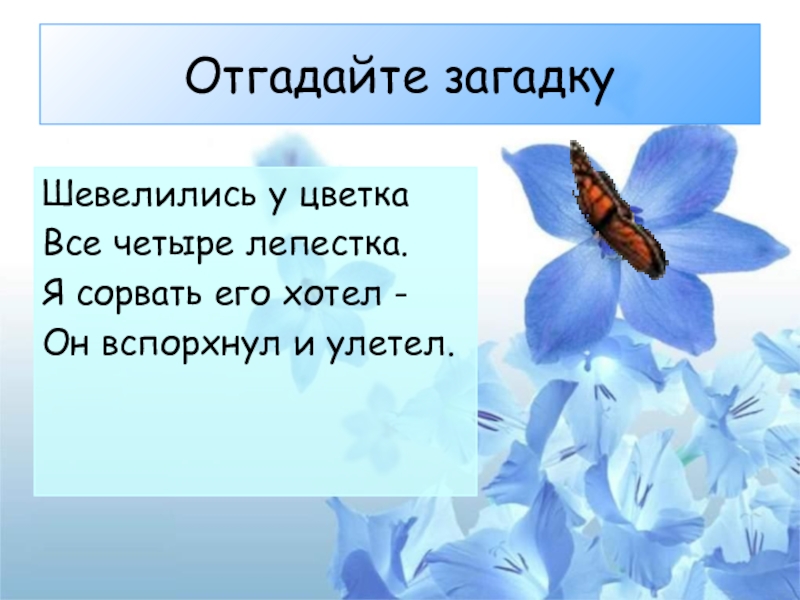 Отгадайте загадку

Шевелились у цветка
Все четыре лепестка.
Я сорвать его хотел -
Он вспорхнул и улетел.